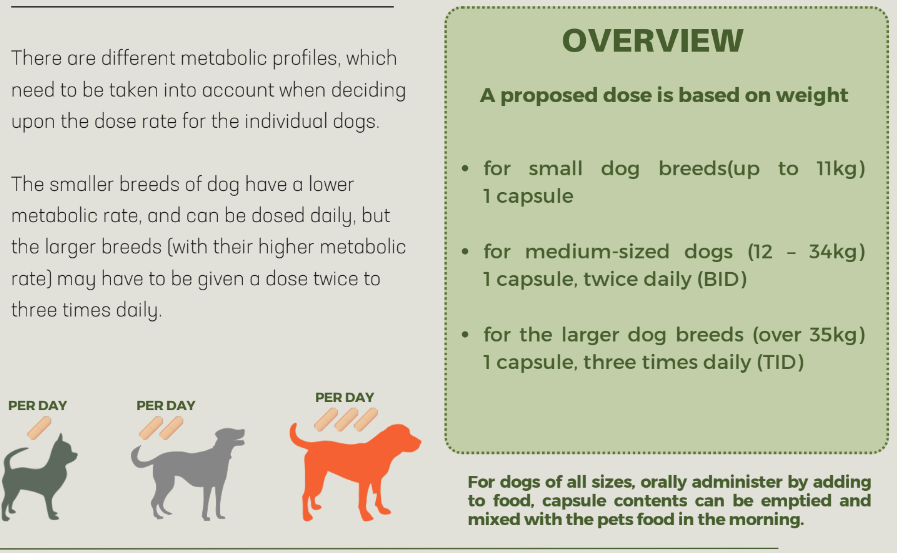 There are different metabolic profiles, which need to be taken into account when deciding upon the dose rate for the individual dogs.

The smaller breeds of dog have a lower metabolic rate, and can be dosed daily, but the larger breeds (with their higher metabolic rate) may have to be given a dose twice to three times daily.

PER DAY

PER DAY

PER DAY

OVERVIEW

A proposed dose is based on weight

• for small dog breeds(up to 11kg) 1 capsule

• for medium-sized dogs (12 – 34kg) 1 capsule, twice daily (BID)

• for the larger dog breeds (over 35kg) 1 capsule, three times daily (TID)

For dogs of all sizes, orally administer by adding to food, capsule contents can be emptied and mixed with the pets food in the morning.